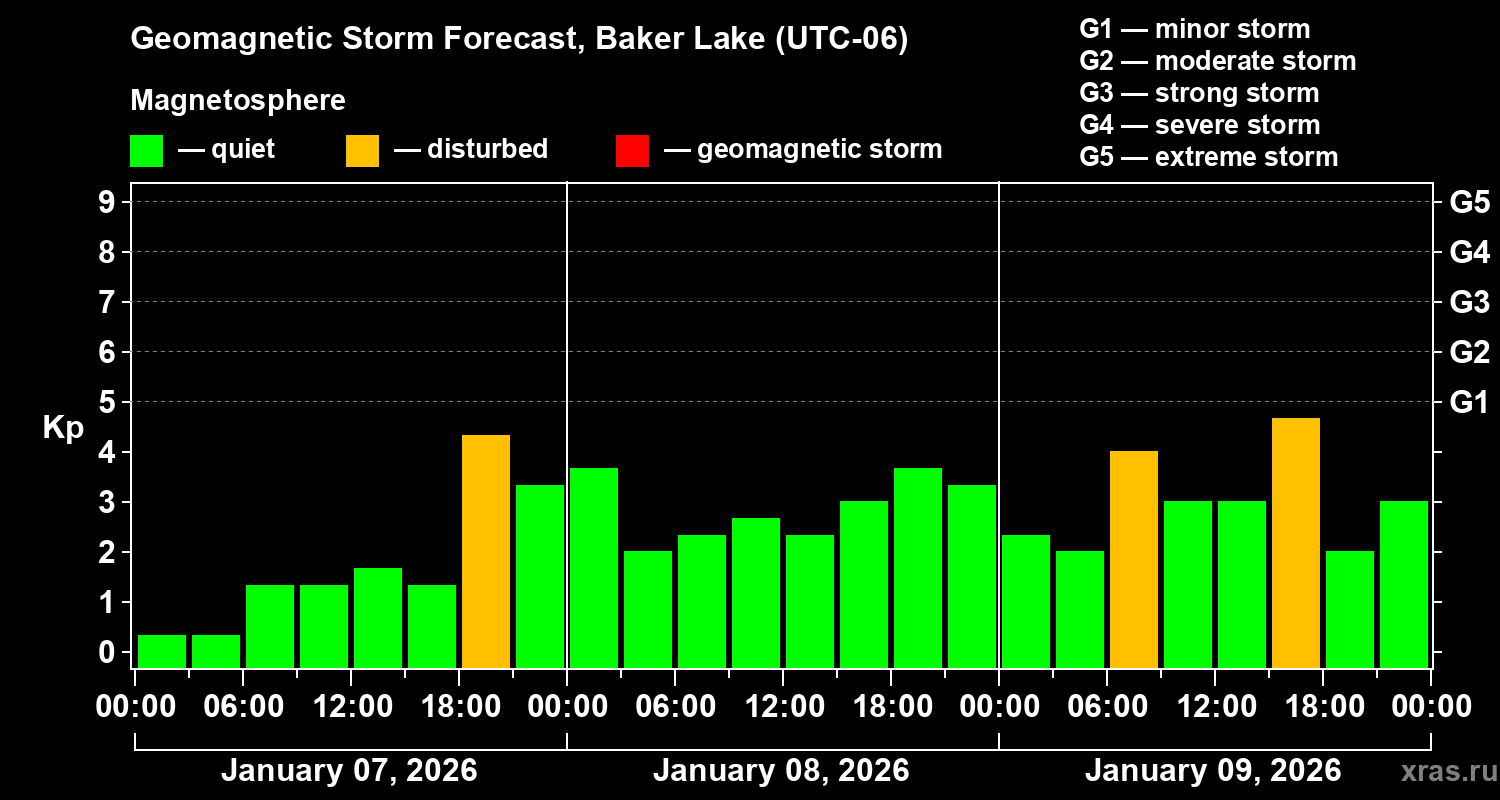 Geomagnetic Storm Forecast, Baker Lake (UTC-06)

Magnetosphere

— quiet — disturbed — geomagnetic storm

G1 — minor storm
G2 — moderate storm
G3 — strong storm
G4 — severe storm
G5 — extreme storm

Kp

9
8
7
6
5
4
3
2
1
0

G5
G4
G3
G2
G1

00:00 06:00 12:00 18:00 00:00 06:00 12:00 18:00 00:00 06:00 12:00 18:00 00:00

January 07, 2026
January 08, 2026
January 09, 2026

xras.ru